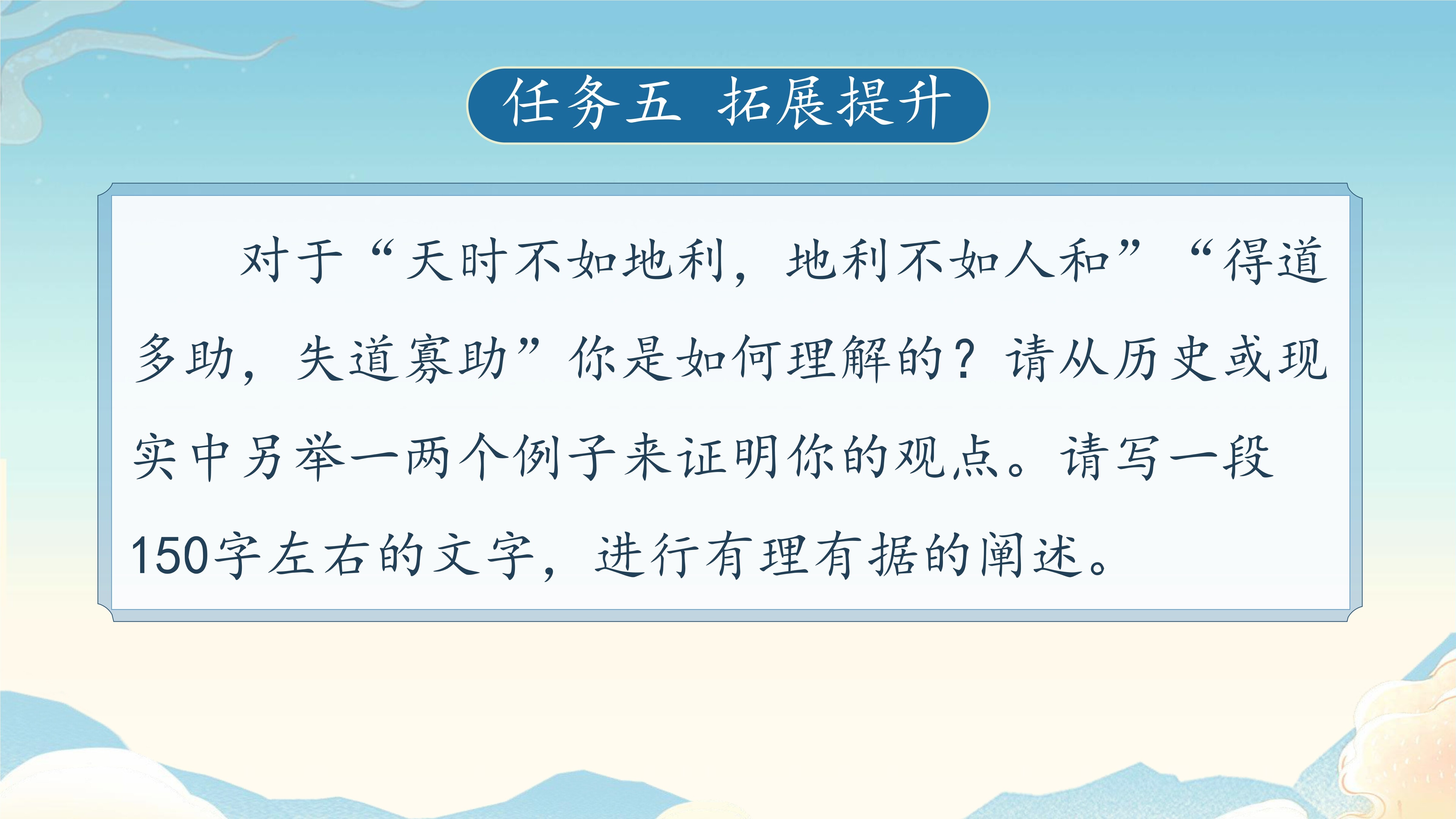 任务五 拓展提升

对于“天时不如地利，地利不如人和”“得道多助，失道寡助”你是如何理解的？请从历史或现实中另举一两个例子来证明你的观点。请写一段150字左右的文字，进行有理有据的阐述。